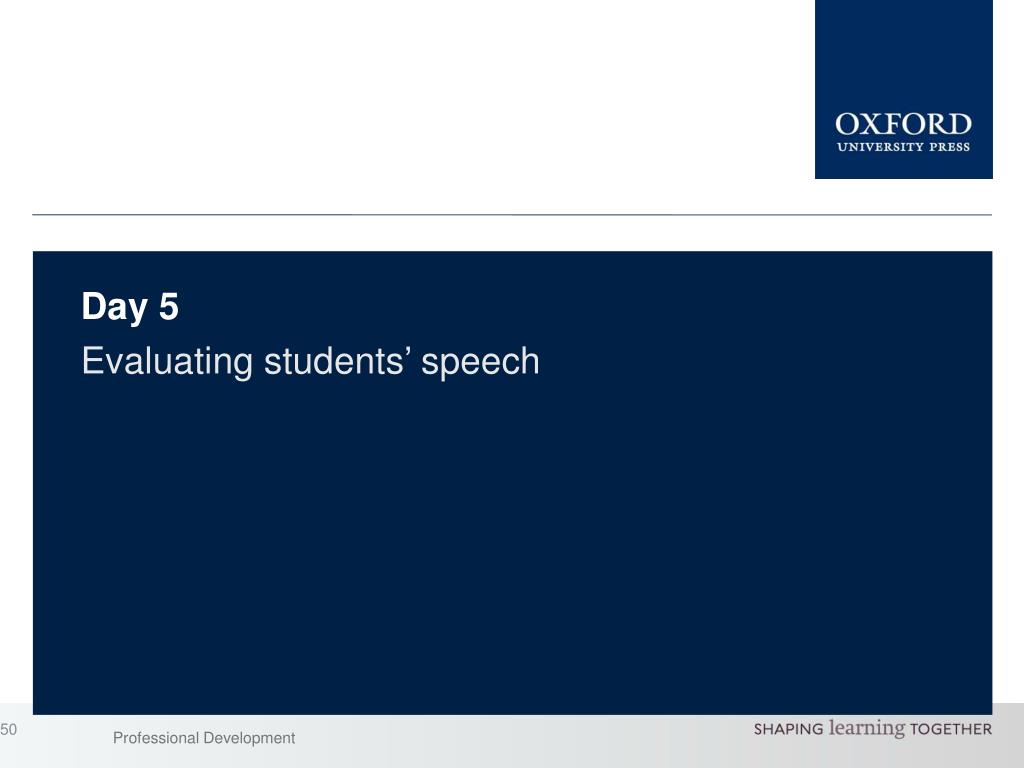 OXFORD
UNIVERSITY PRESS

Day 5

Evaluating students’ speech

50

Professional Development

SHAPING learning TOGETHER